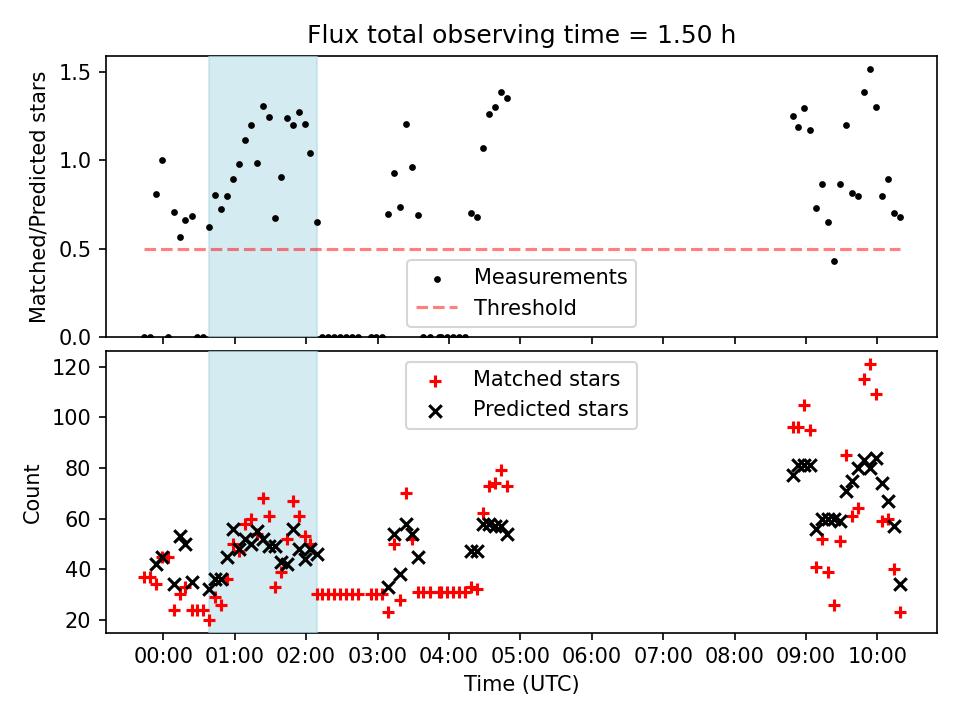 Flux total observing time = 1.50 h

Matched/Predicted stars

1.5
1.0
0.5
0.0

Measurements
Threshold

Count

120
100
80
60
40
20

Matched stars
Predicted stars

00:00 01:00 02:00 03:00 04:00 05:00 06:00 07:00 08:00 09:00 10:00

Time (UTC)